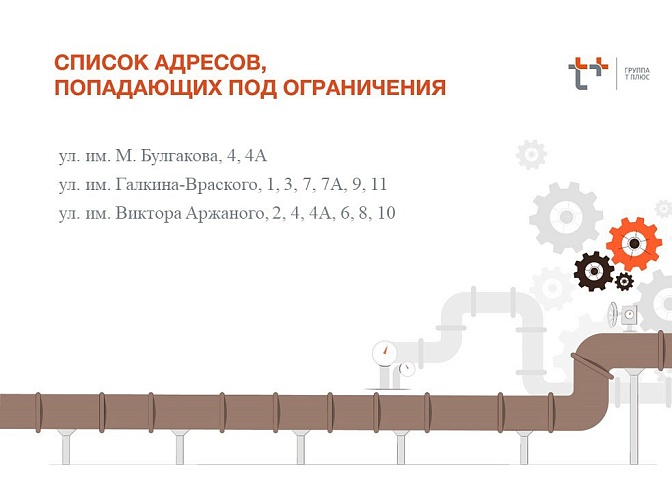 СПИСОК АДРЕСОВ, ПОПАДАЮЩИХ ПОД ОГРАНИЧЕНИЯ

ГРУППА Т ПЛЮС

ул. им. М. Булгакова, 4, 4А

ул. им. Галкина-Враского, 1, 3, 7, 7А, 9, 11

ул. им. Виктора Аржаного, 2, 4, 4А, 6, 8, 10